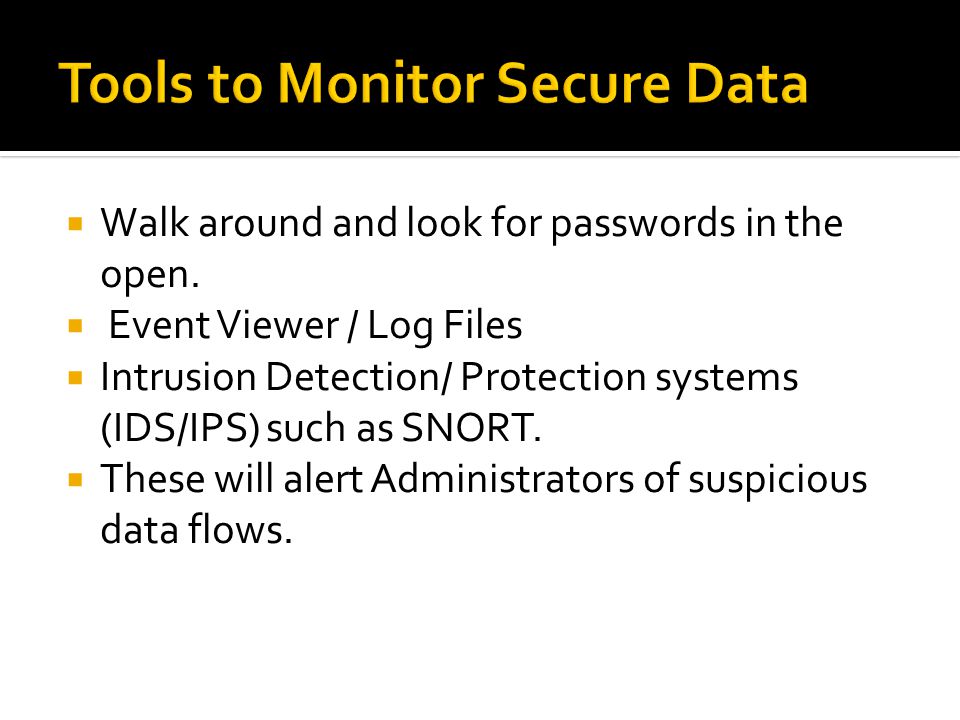 Tools to Monitor Secure Data

- Walk around and look for passwords in the open.
- Event Viewer / Log Files
- Intrusion Detection/ Protection systems (IDS/IPS) such as SNORT.
- These will alert Administrators of suspicious data flows.